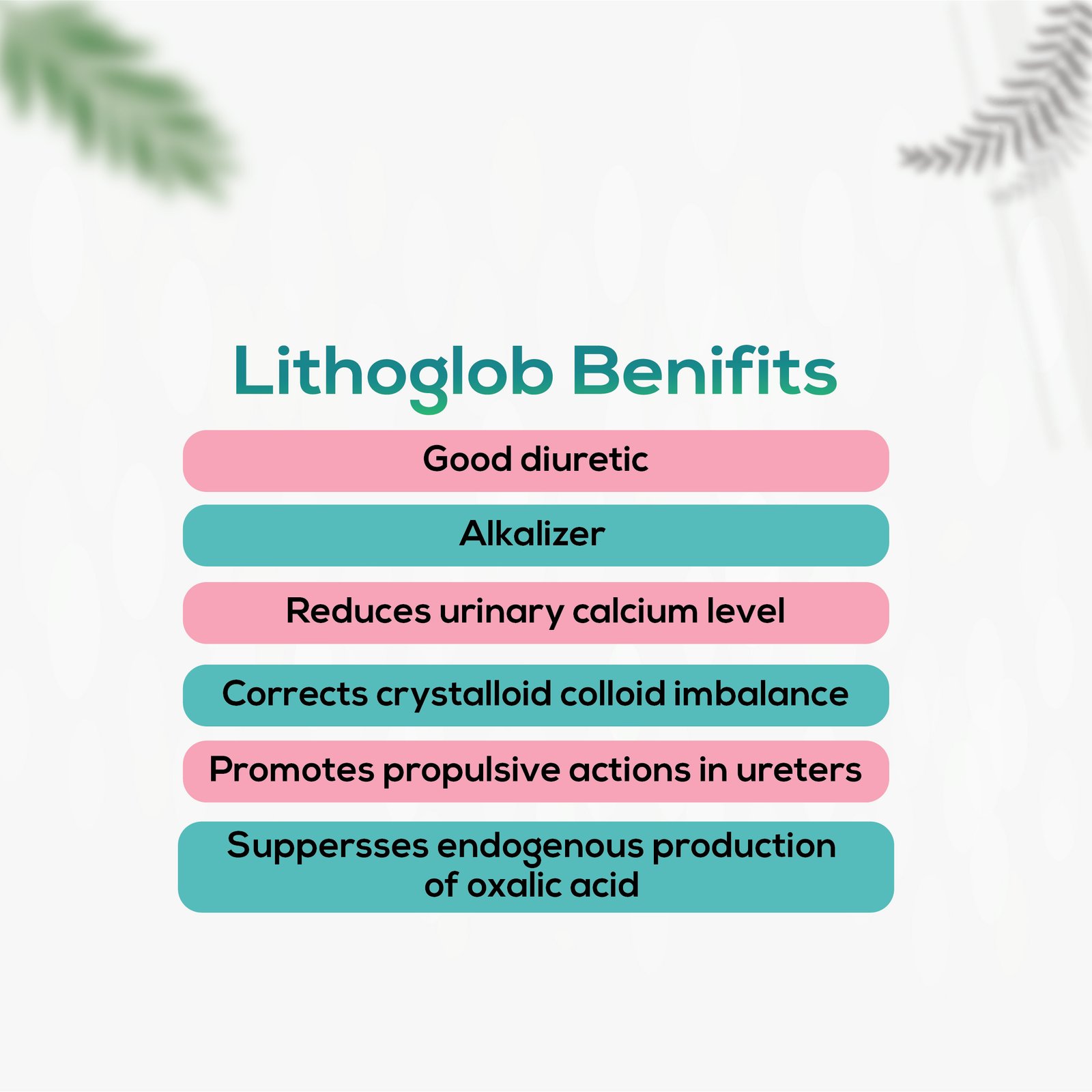 Lithoglob Benifits

Good diuretic

Alkalizer

Reduces urinary calcium level

Corrects crystalloid colloid imbalance

Promotes propulsive actions in ureters

Suppersses endogenous production of oxalic acid